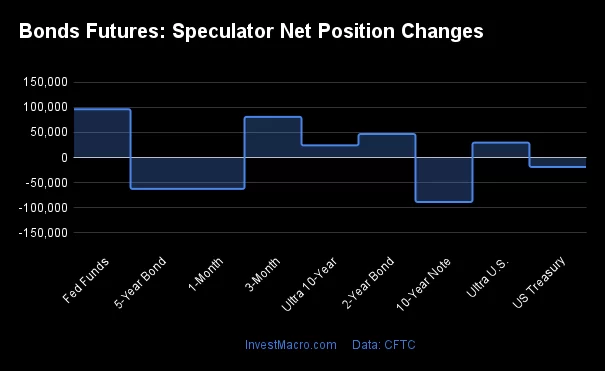 Bonds Futures: Speculator Net Position Changes

150,000
100,000
50,000
0
-50,000
-100,000
-150,000

Fed Funds
5-Year Bond
1-Month
3-Month
Ultra 10-Year
2-Year Bond
10-Year Note
Ultra U.S.
US Treasury

InvestMacro.com Data: CFTC